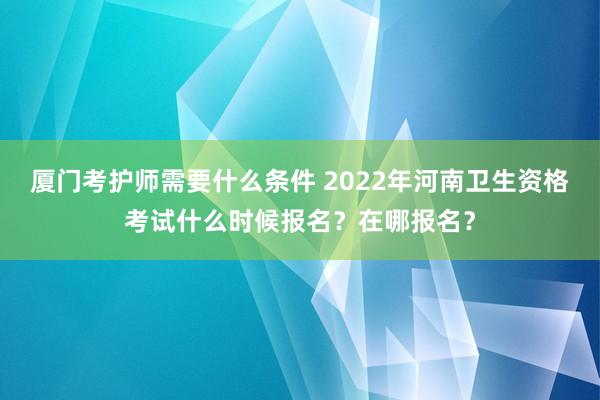 厦门考护师需要什么条件 2022年河南卫生资格考试什么时候报名？在哪报名？